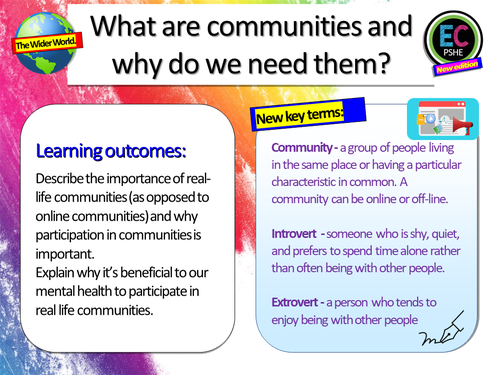 The Wider World.

What are communities and why do we need them?

EC
PSHE
New edition

Learning outcomes:

Describe the importance of real-life communities (as opposed to online communities) and why participation in communities is important.
Explain why it's beneficial to our mental health to participate in real life communities.

New key terms:

Community - a group of people living in the same place or having a particular characteristic in common. A community can be online or off-line.

Introvert - someone who is shy, quiet, and prefers to spend time alone rather than often being with other people.

Extrovert - a person who tends to enjoy being with other people